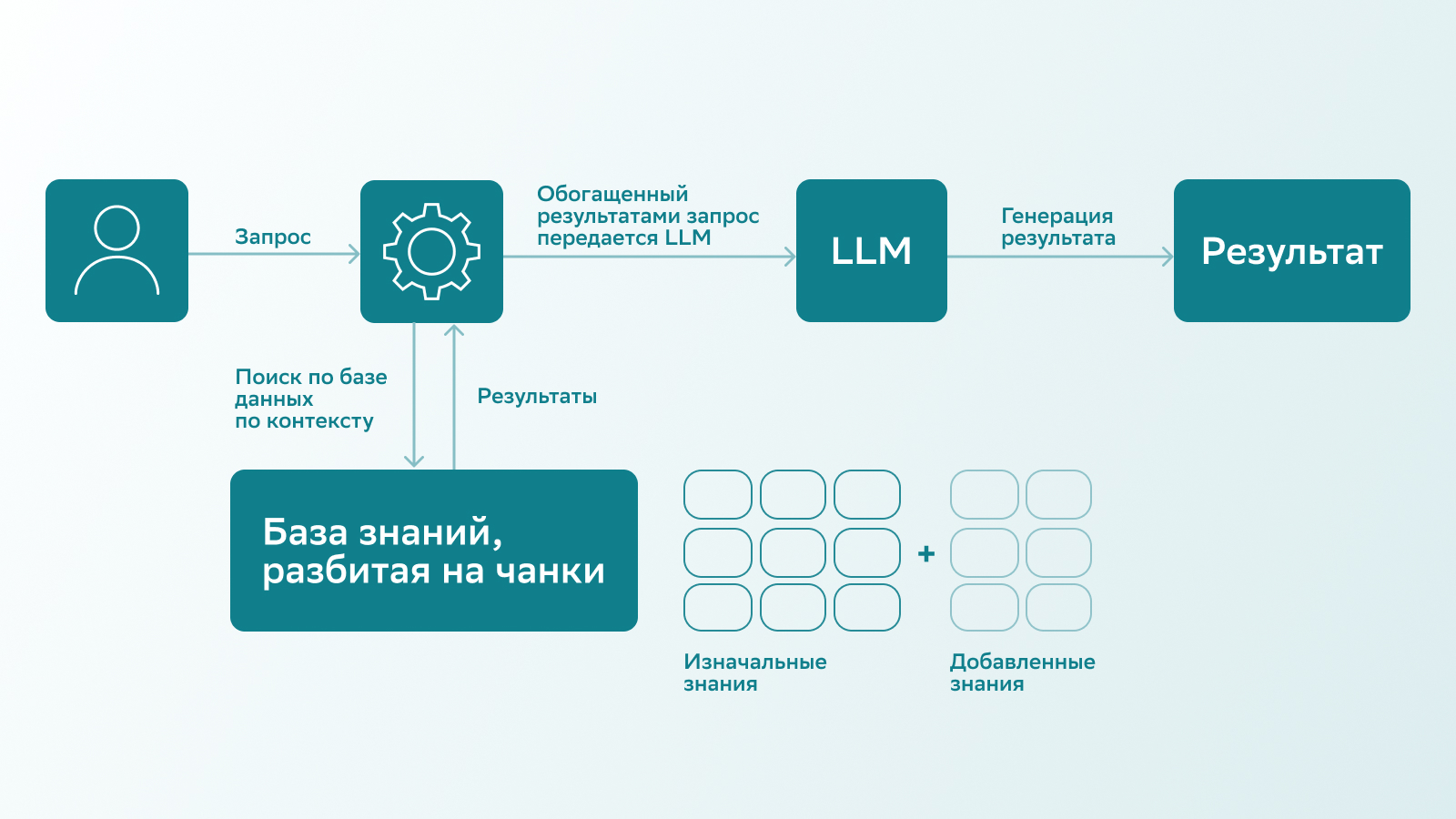 Запрос

Обогащенный результатами запрос передается LLM

LLM

Генерация результата

Результат

Поиск по базе данных по контексту

Результаты

База знаний, разбитая на чанки

+

Изначальные знания

Добавленные знания